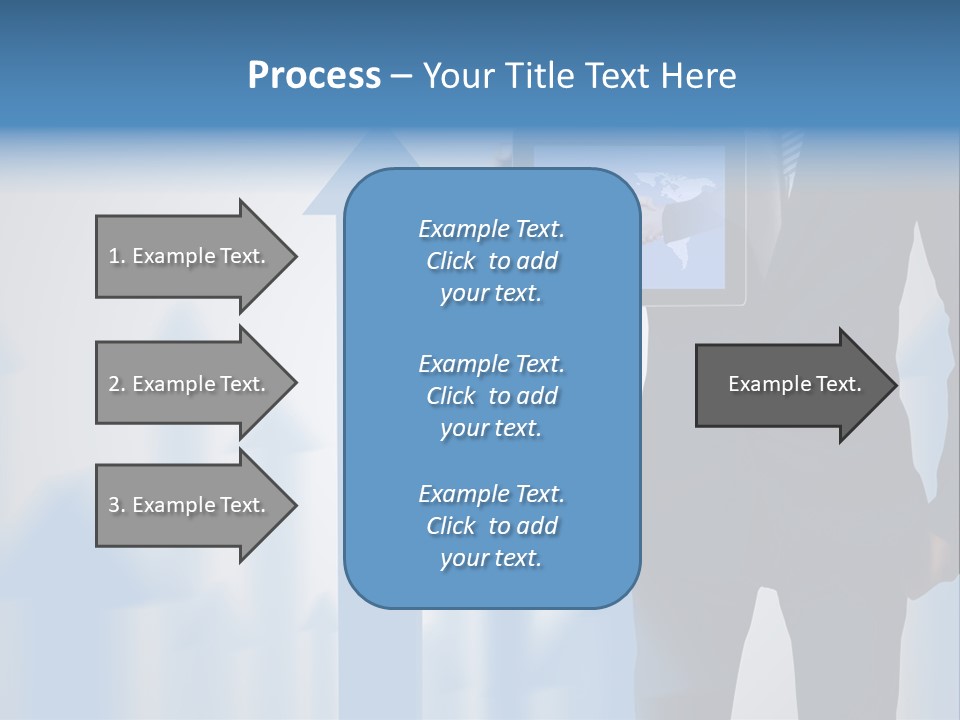 Process – Your Title Text Here

1. Example Text.

2. Example Text.

3. Example Text.

Example Text. Click to add your text.

Example Text. Click to add your text.

Example Text. Click to add your text.

Example Text.